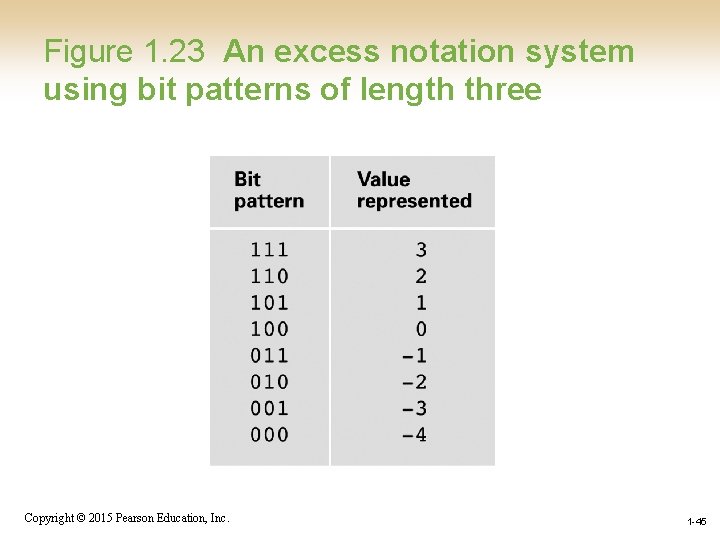 Figure 1.23 An excess notation system using bit patterns of length three

| Bit pattern | Value represented |
|---|---|
| 111 | 3 |
| 110 | 2 |
| 101 | 1 |
| 100 | 0 |
| 011 | −1 |
| 010 | −2 |
| 001 | −3 |
| 000 | −4 |

Copyright © 2015 Pearson Education, Inc.

1-45